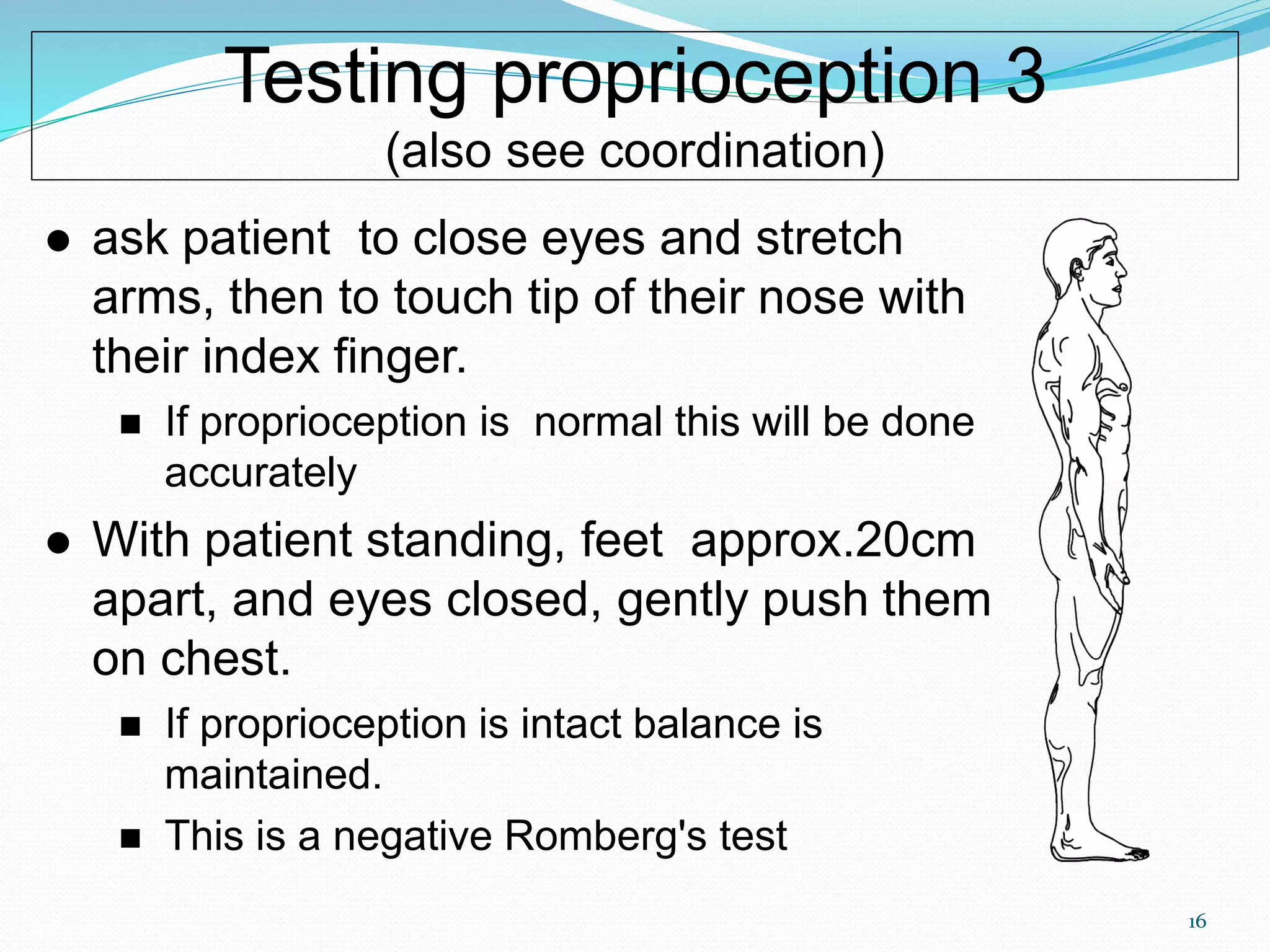 Testing proprioception 3
(also see coordination)

● ask patient to close eyes and stretch arms, then to touch tip of their nose with their index finger.

■ If proprioception is normal this will be done accurately

● With patient standing, feet approx.20cm apart, and eyes closed, gently push them on chest.

■ If proprioception is intact balance is maintained.

■ This is a negative Romberg's test

16